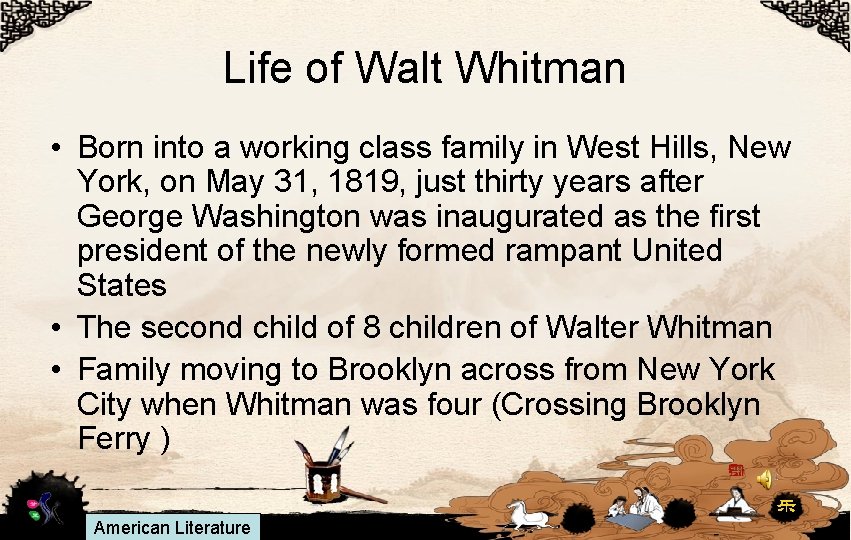 Life of Walt Whitman

• Born into a working class family in West Hills, New York, on May 31, 1819, just thirty years after George Washington was inaugurated as the first president of the newly formed rampant United States

• The second child of 8 children of Walter Whitman

• Family moving to Brooklyn across from New York City when Whitman was four (Crossing Brooklyn Ferry )

American Literature